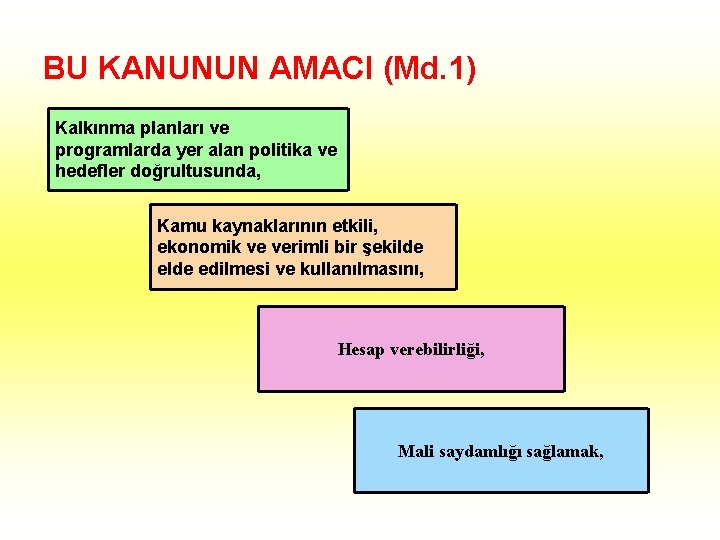 BU KANUNUN AMACI (Md.1)

Kalkınma planları ve programlarda yer alan politika ve hedefler doğrultusunda,

Kamu kaynaklarının etkili, ekonomik ve verimli bir şekilde elde edilmesi ve kullanılmasını,

Hesap verebilirliği,

Mali saydamlığı sağlamak,